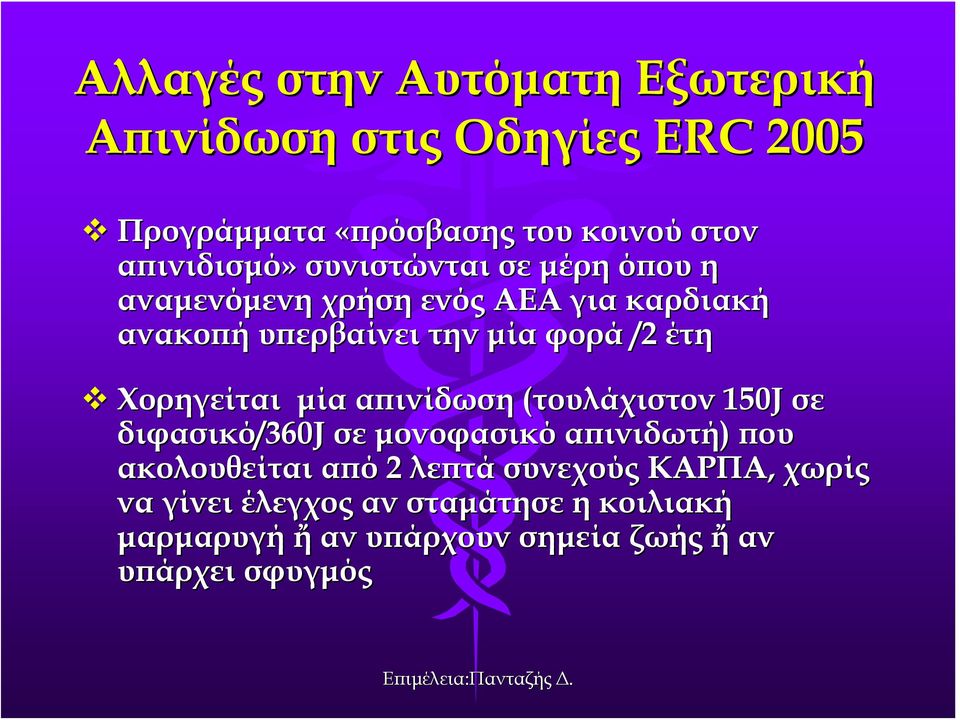 Αλλαγές στην Αυτόματη Εξωτερική Απινίδωση στις Οδηγίες ERC 2005

❖ Προγράμματα «πρόσβασης του κοινού στον απινιδισμό» συνιστώνται σε μέρη όπου η αναμενόμενη χρήση ενός ΑΕΑ για καρδιακή ανακοπή υπερβαίνει την μία φορά /2 έτη

❖ Χορηγείται μία απινίδωση (τουλάχιστον 150J σε διφασικό/360J σε μονοφασικό απινιδωτή) που ακολουθείται από 2 λεπτά συνεχούς ΚΑΡΠΑ, χωρίς να γίνει έλεγχος αν σταμάτησε η κοιλιακή μαρμαρυγή ή αν υπάρχουν σημεία ζωής ή αν υπάρχει σφυγμός

Επιμέλεια:Πανταζής Δ.